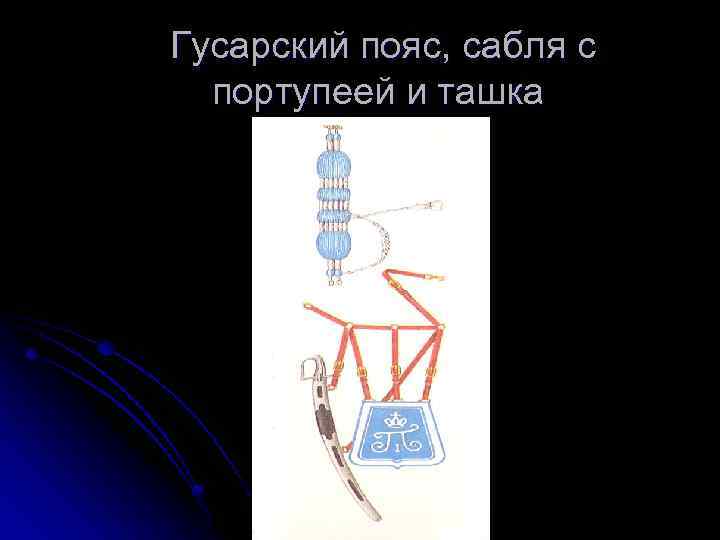 Гусарский пояс, сабля с портупеей и ташка